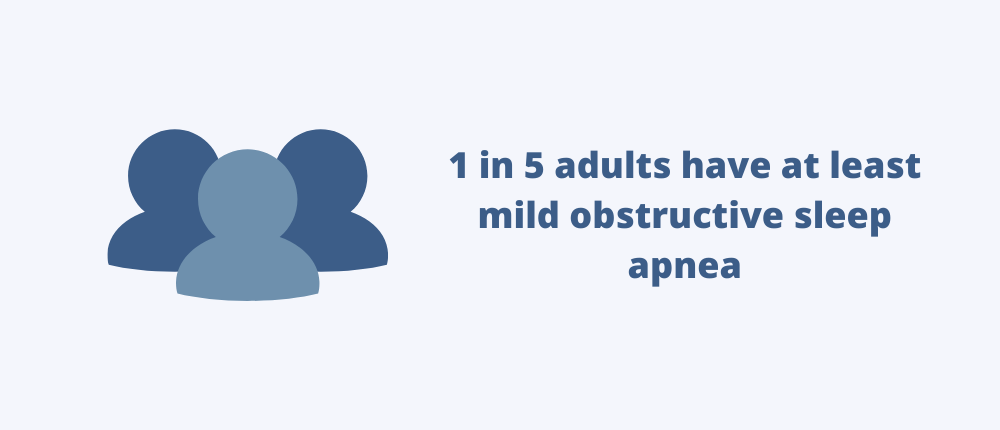 1 in 5 adults have at least mild obstructive sleep apnea